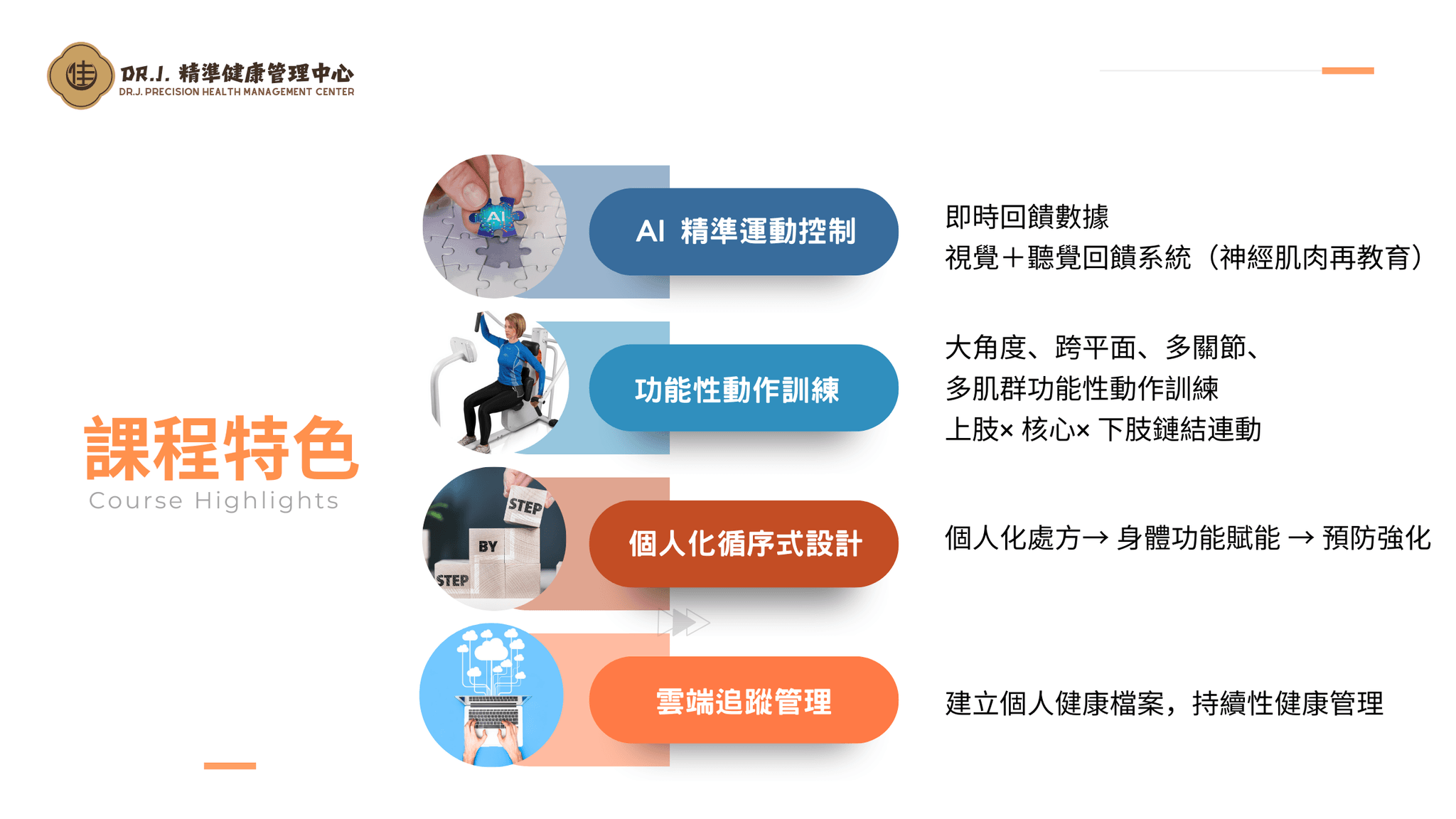 佳 DR.J. 精準健康管理中心
DR.J. PRECISION HEALTH MANAGEMENT CENTER

課程特色
Course Highlights

AI

AI 精準運動控制

即時回饋數據
視覺＋聽覺回饋系統（神經肌肉再教育）

功能性動作訓練

大角度、跨平面、多關節、
多肌群功能性動作訓練
上肢× 核心× 下肢鏈結連動

STEP
BY
STEP

個人化循序式設計

個人化處方→ 身體功能賦能 → 預防強化

雲端追蹤管理

建立個人健康檔案，持續性健康管理